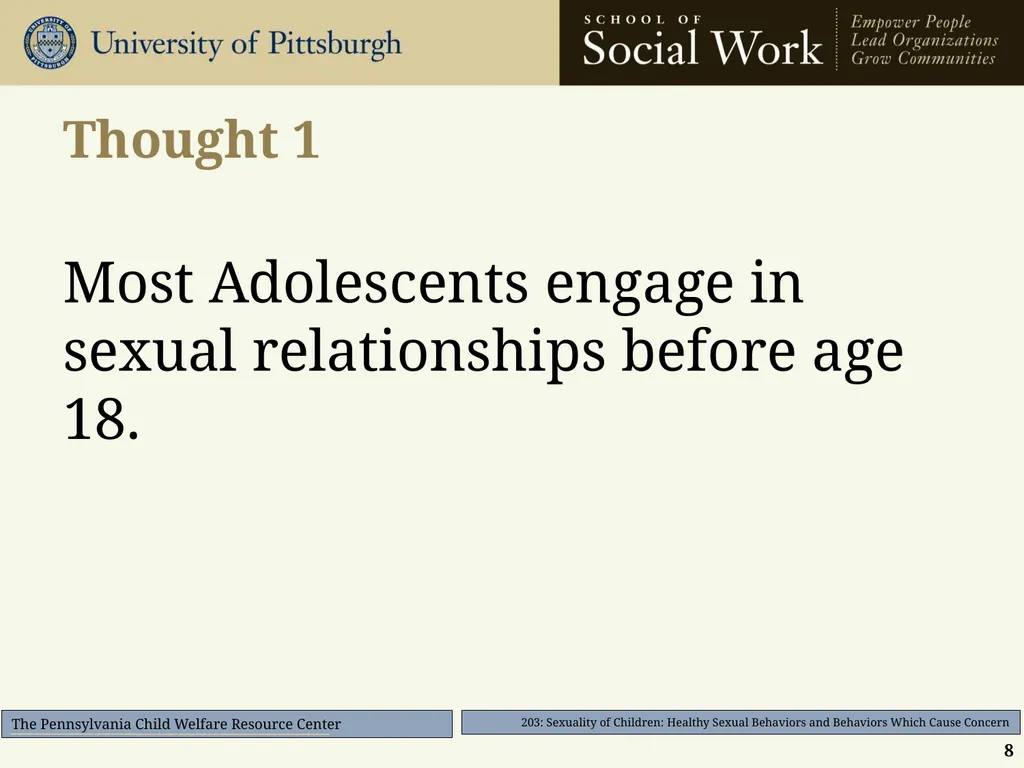 University of Pittsburgh

SCHOOL OF
Social Work

Empower People
Lead Organizations
Grow Communities

Thought 1

Most Adolescents engage in sexual relationships before age 18.

The Pennsylvania Child Welfare Resource Center

203: Sexuality of Children: Healthy Sexual Behaviors and Behaviors Which Cause Concern

8